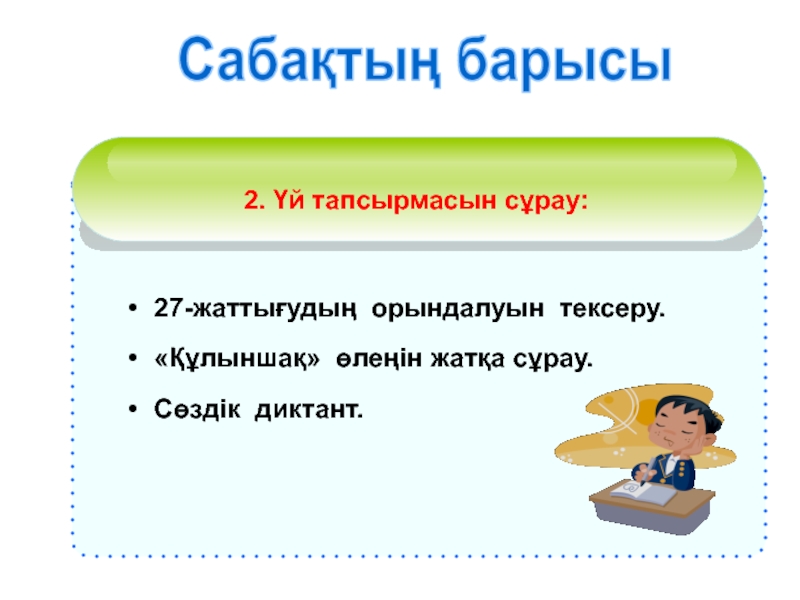 Сабақтың барысы

2. Үй тапсырмасын сұрау:

• 27-жаттығудың орындалуын тексеру.
• «Құлыншақ» өлеңін жатқа сұрау.
• Сөздік диктант.